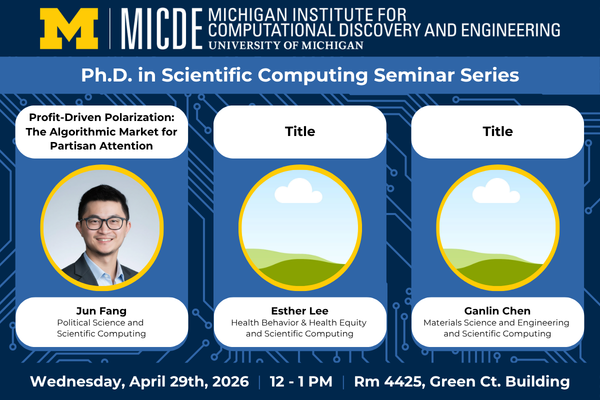 M | MICDE MICHIGAN INSTITUTE FOR COMPUTATIONAL DISCOVERY AND ENGINEERING UNIVERSITY OF MICHIGAN

Ph.D. in Scientific Computing Seminar Series

Profit-Driven Polarization: The Algorithmic Market for Partisan Attention

Jun Fang
Political Science and Scientific Computing

Title

Esther Lee
Health Behavior & Health Equity and Scientific Computing

Title

Ganlin Chen
Materials Science and Engineering and Scientific Computing

Wednesday, April 29th, 2026 | 12 - 1 PM | Rm 4425, Green Ct. Building